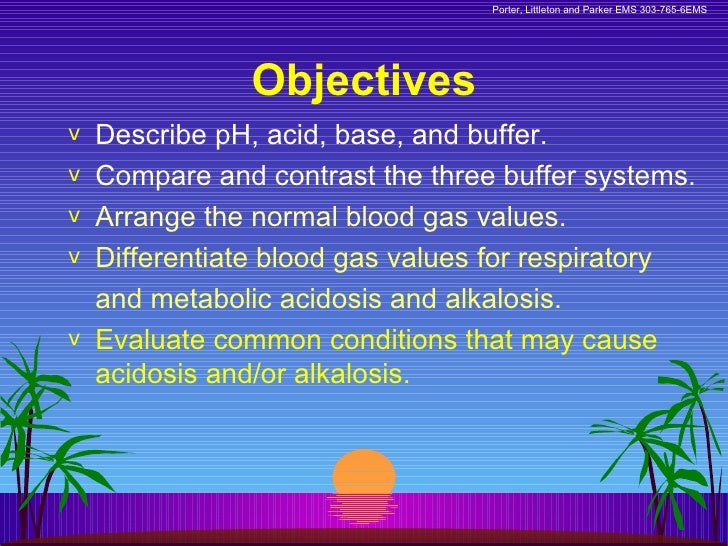 Porter, Littleton and Parker EMS 303-765-6EMS

Objectives

v Describe pH, acid, base, and buffer.
v Compare and contrast the three buffer systems.
v Arrange the normal blood gas values.
v Differentiate blood gas values for respiratory and metabolic acidosis and alkalosis.
v Evaluate common conditions that may cause acidosis and/or alkalosis.